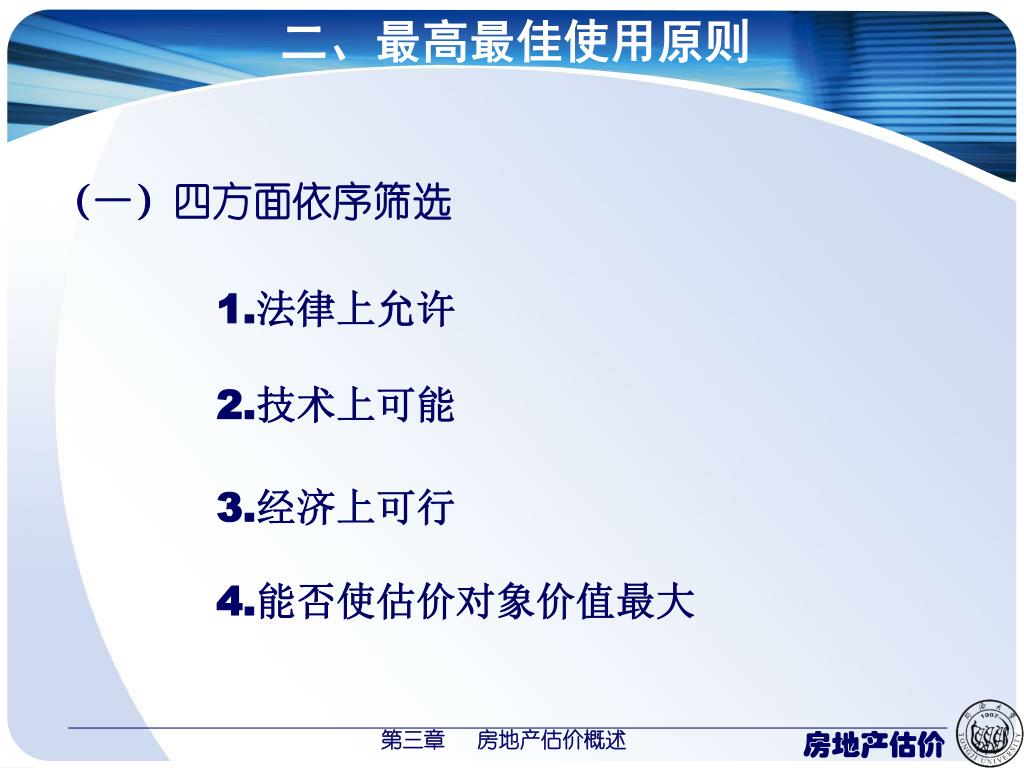 二、最高最佳使用原则

（一）四方面依序筛选

1.法律上允许

2.技术上可能

3.经济上可行

4.能否使估价对象价值最大

第三章　房地产估价概述

房地产估价

1907
TONGJI UNIVERSITY